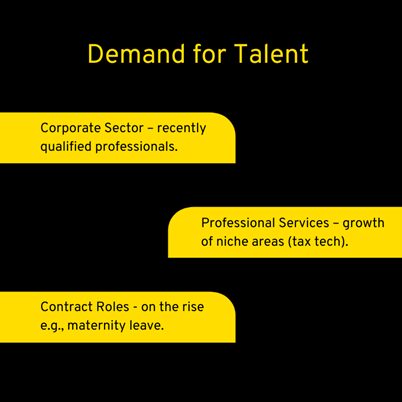 Demand for Talent

Corporate Sector – recently qualified professionals.

Professional Services – growth of niche areas (tax tech).

Contract Roles - on the rise e.g., maternity leave.